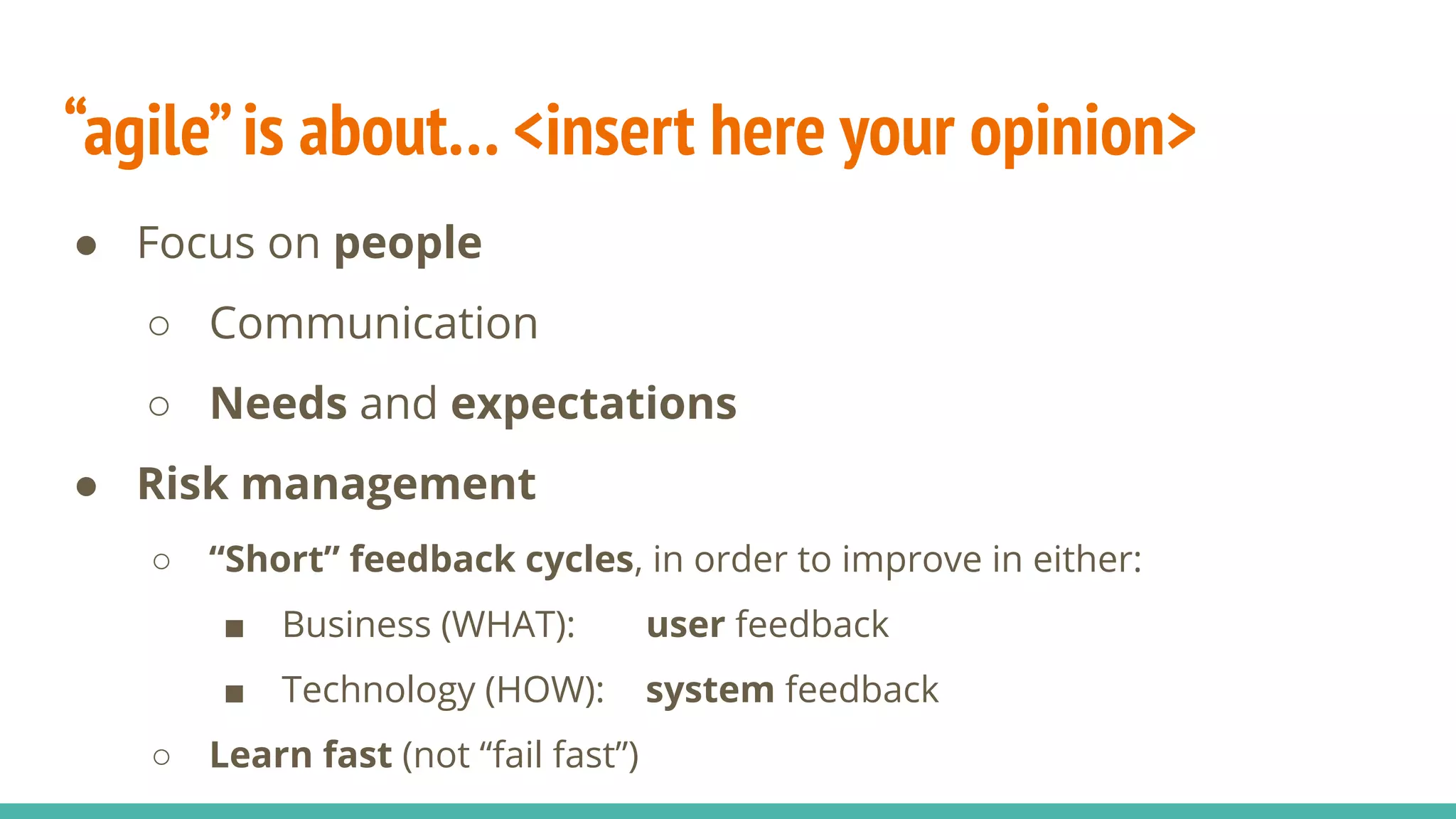 “agile” is about… <insert here your opinion>

● Focus on people
○ Communication
○ Needs and expectations
● Risk management
○ “Short” feedback cycles, in order to improve in either:
■ Business (WHAT): user feedback
■ Technology (HOW): system feedback
○ Learn fast (not “fail fast”)